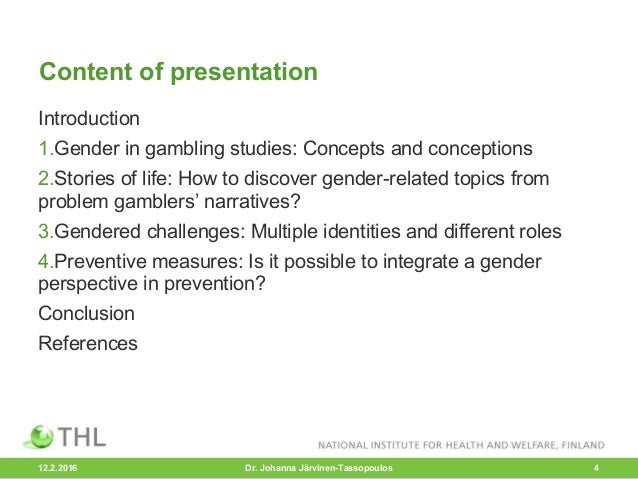 Content of presentation

Introduction

1.Gender in gambling studies: Concepts and conceptions

2.Stories of life: How to discover gender-related topics from problem gamblers' narratives?

3.Gendered challenges: Multiple identities and different roles

4.Preventive measures: Is it possible to integrate a gender perspective in prevention?

Conclusion

References

THL

NATIONAL INSTITUTE FOR HEALTH AND WELFARE, FINLAND

12.2.2016 Dr. Johanna Järvinen-Tassopoulos 4